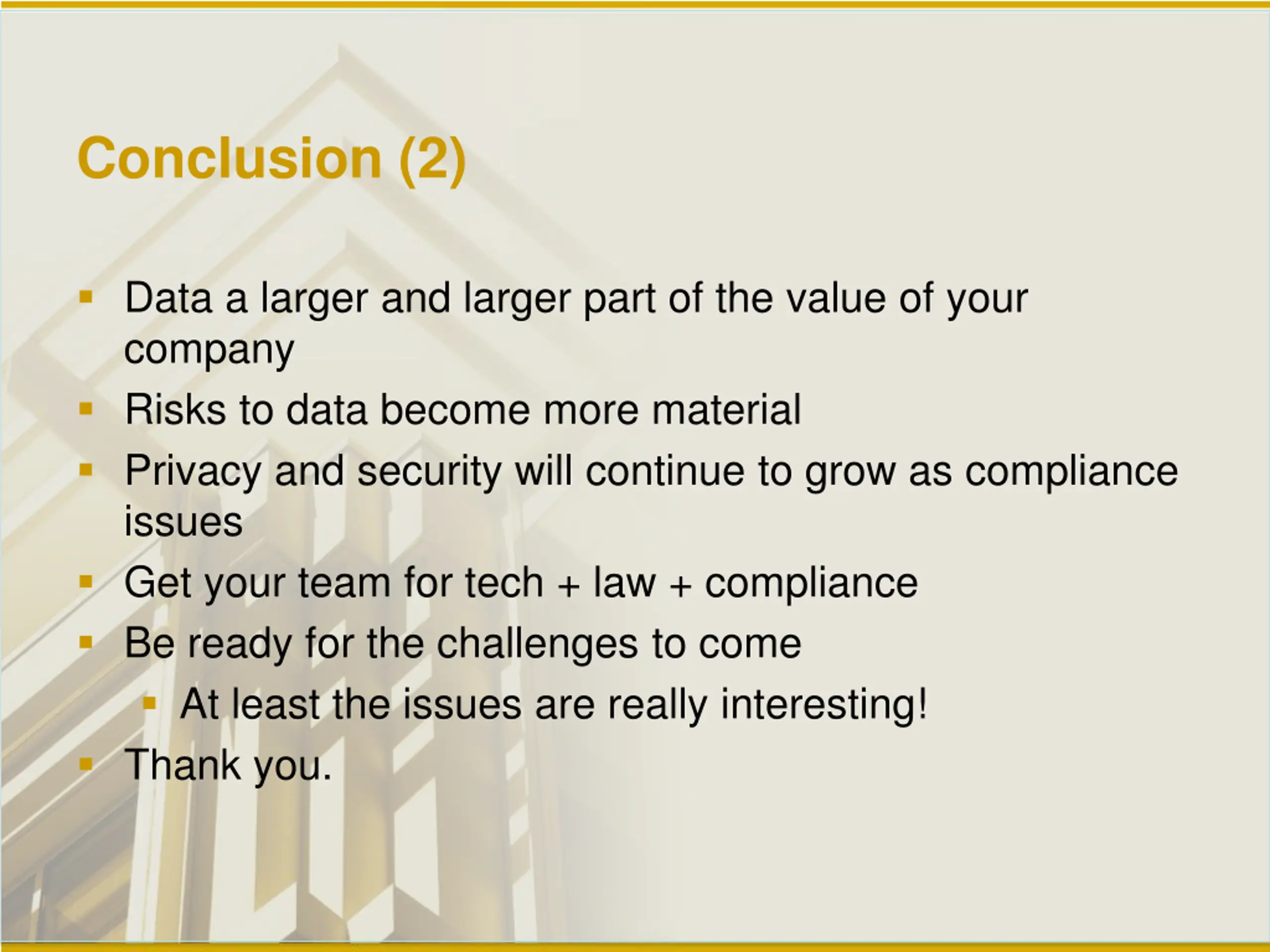 Conclusion (2)

- Data a larger and larger part of the value of your company
- Risks to data become more material
- Privacy and security will continue to grow as compliance issues
- Get your team for tech + law + compliance
- Be ready for the challenges to come
  - At least the issues are really interesting!
- Thank you.